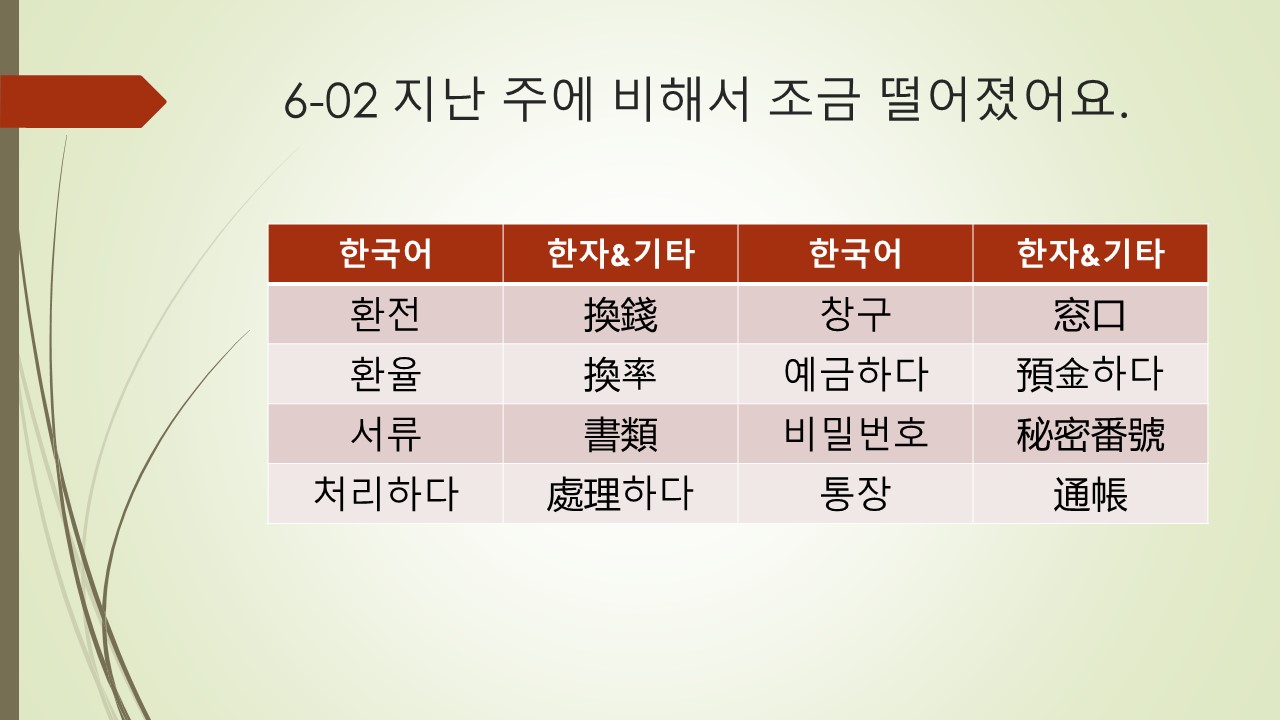 6-02 지난 주에 비해서 조금 떨어졌어요.

| 한국어 | 한자&기타 | 한국어 | 한자&기타 |
|---|---|---|---|
| 환전 | 換錢 | 창구 | 窓口 |
| 환율 | 換率 | 예금하다 | 預金하다 |
| 서류 | 書類 | 비밀번호 | 秘密番號 |
| 처리하다 | 處理하다 | 통장 | 通帳 |